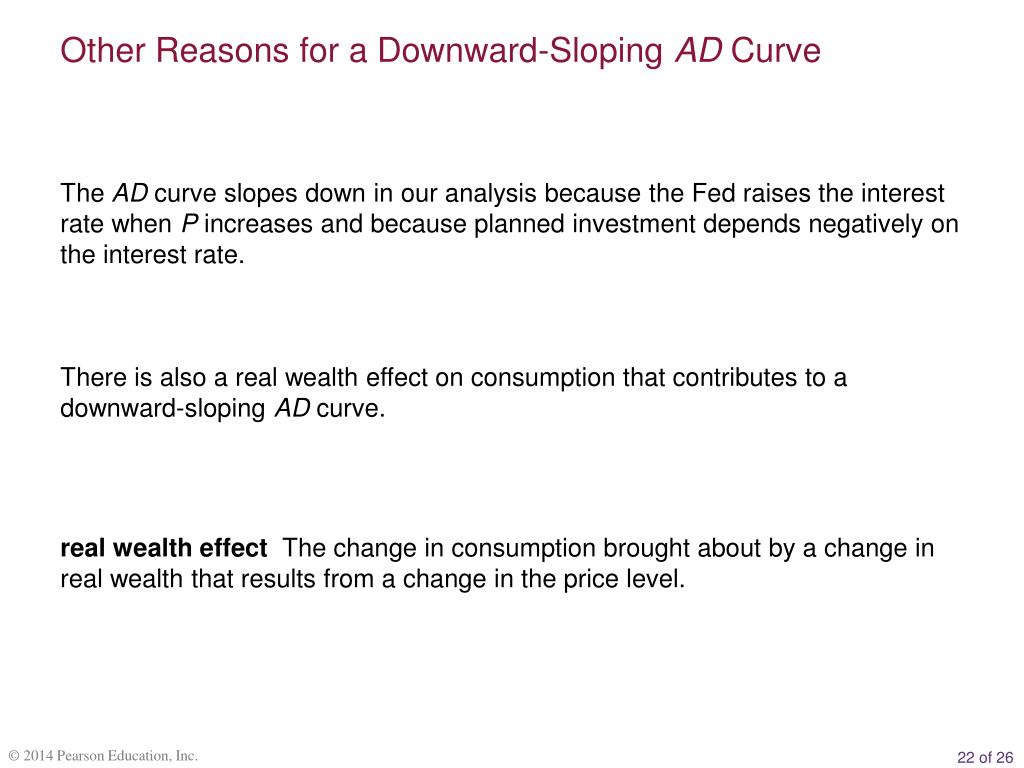 Other Reasons for a Downward-Sloping AD Curve

The AD curve slopes down in our analysis because the Fed raises the interest rate when P increases and because planned investment depends negatively on the interest rate.

There is also a real wealth effect on consumption that contributes to a downward-sloping AD curve.

real wealth effect The change in consumption brought about by a change in real wealth that results from a change in the price level.

© 2014 Pearson Education, Inc.

22 of 26